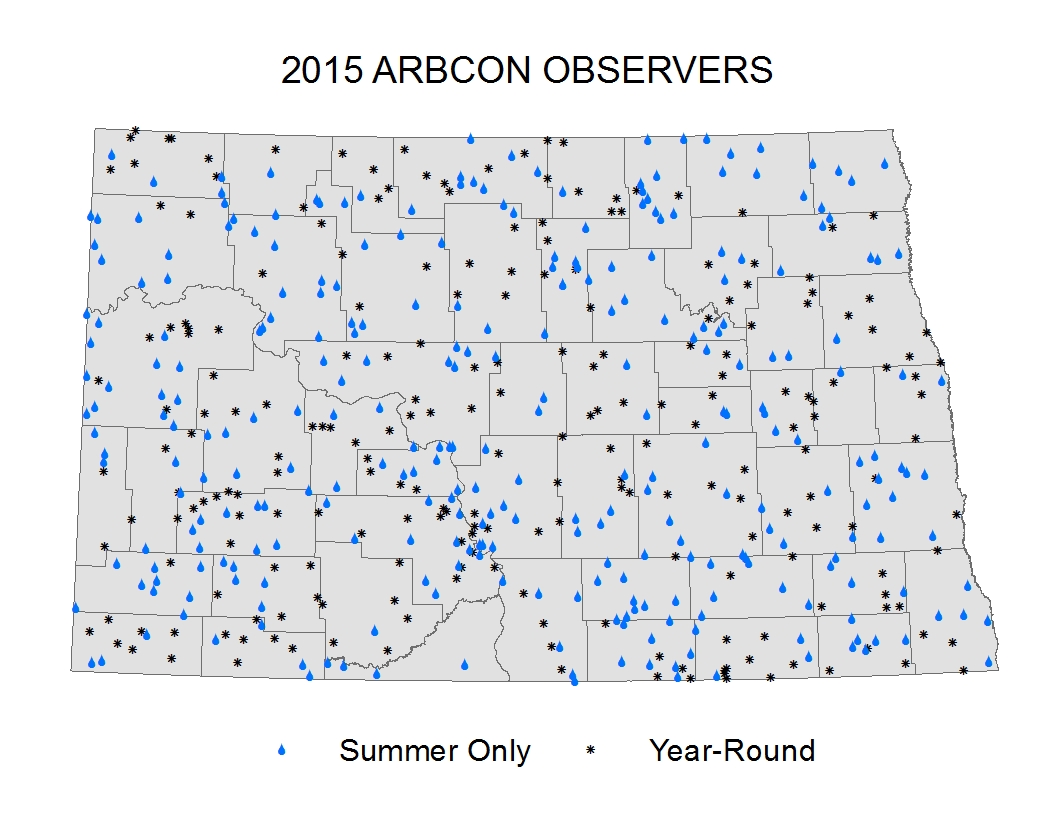 2015 ARBCON OBSERVERS

Summer Only
Year-Round